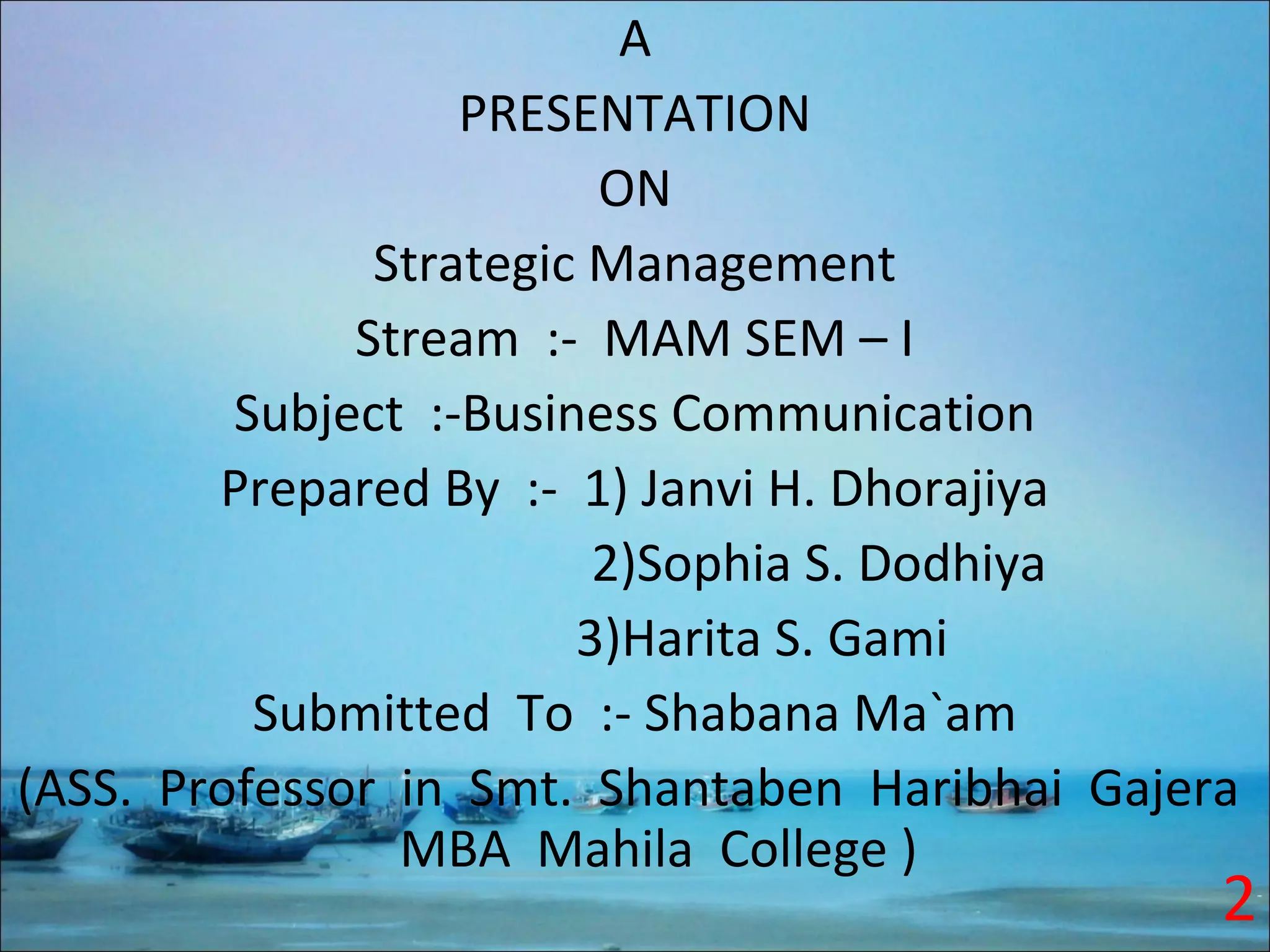 A
PRESENTATION
ON
Strategic Management
Stream :- MAM SEM – I
Subject :-Business Communication
Prepared By :- 1) Janvi H. Dhorajiya
2)Sophia S. Dodhiya
3)Harita S. Gami
Submitted To :- Shabana Ma`am
(ASS. Professor in Smt. Shantaben Haribhai Gajera MBA Mahila College )
2